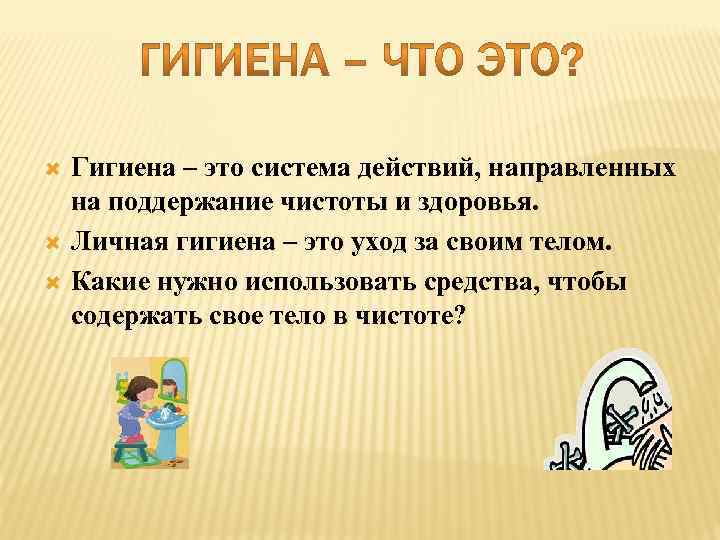 ГИГИЕНА – ЧТО ЭТО?

Гигиена – это система действий, направленных на поддержание чистоты и здоровья.

Личная гигиена – это уход за своим телом.

Какие нужно использовать средства, чтобы содержать свое тело в чистоте?